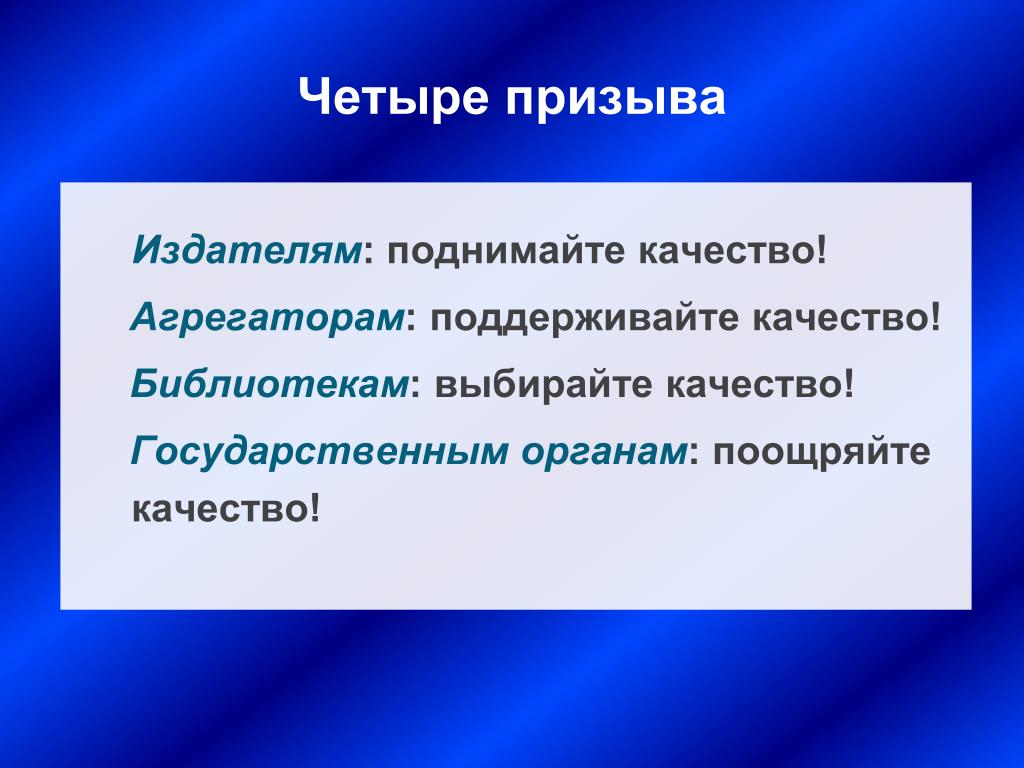 Четыре призыва

Издателям: поднимайте качество!

Агрегаторам: поддерживайте качество!

Библиотекам: выбирайте качество!

Государственным органам: поощряйте качество!